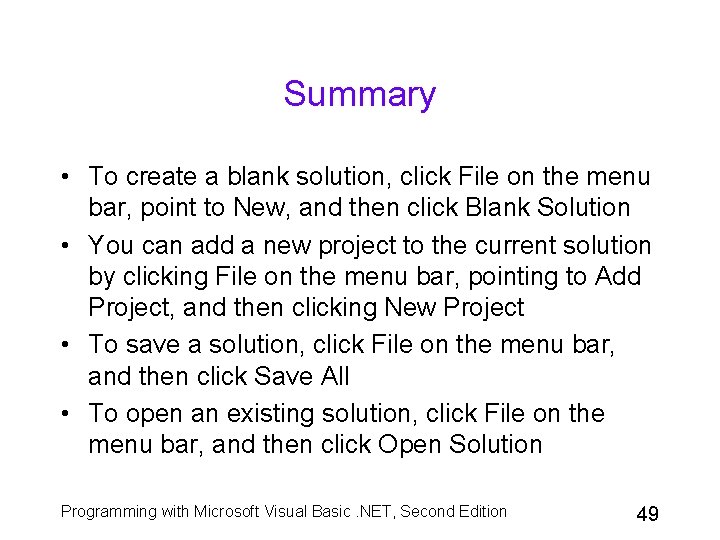 Summary

• To create a blank solution, click File on the menu bar, point to New, and then click Blank Solution

• You can add a new project to the current solution by clicking File on the menu bar, pointing to Add Project, and then clicking New Project

• To save a solution, click File on the menu bar, and then click Save All

• To open an existing solution, click File on the menu bar, and then click Open Solution

Programming with Microsoft Visual Basic .NET, Second Edition

49